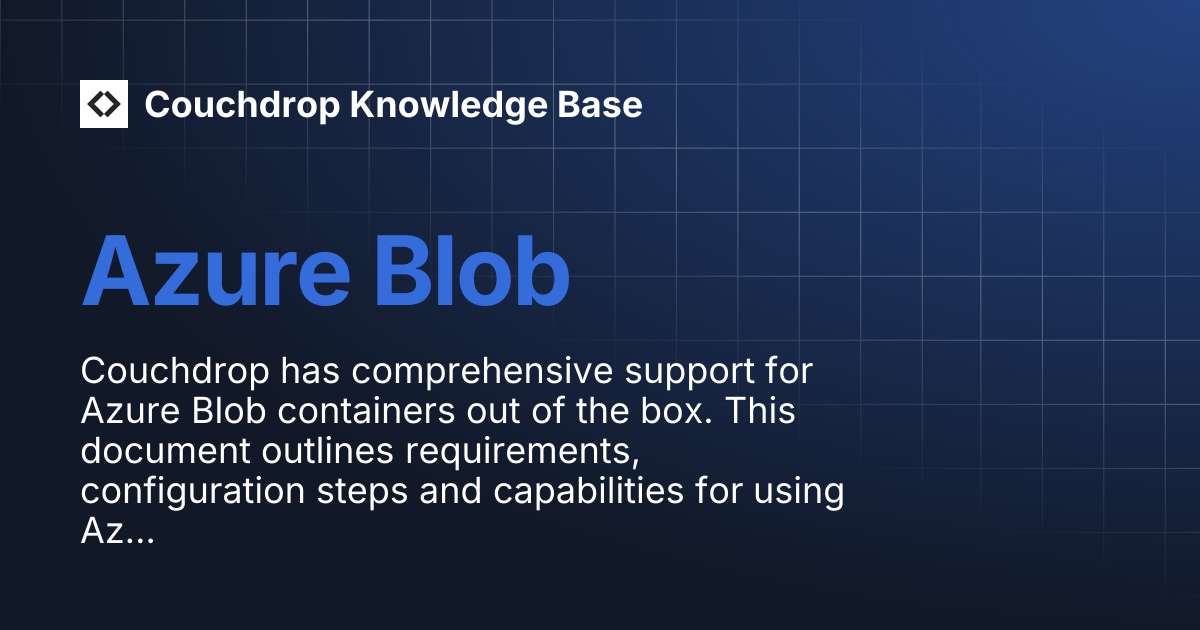 Couchdrop Knowledge Base

Azure Blob

Couchdrop has comprehensive support for Azure Blob containers out of the box. This document outlines requirements, configuration steps and capabilities for using Az...